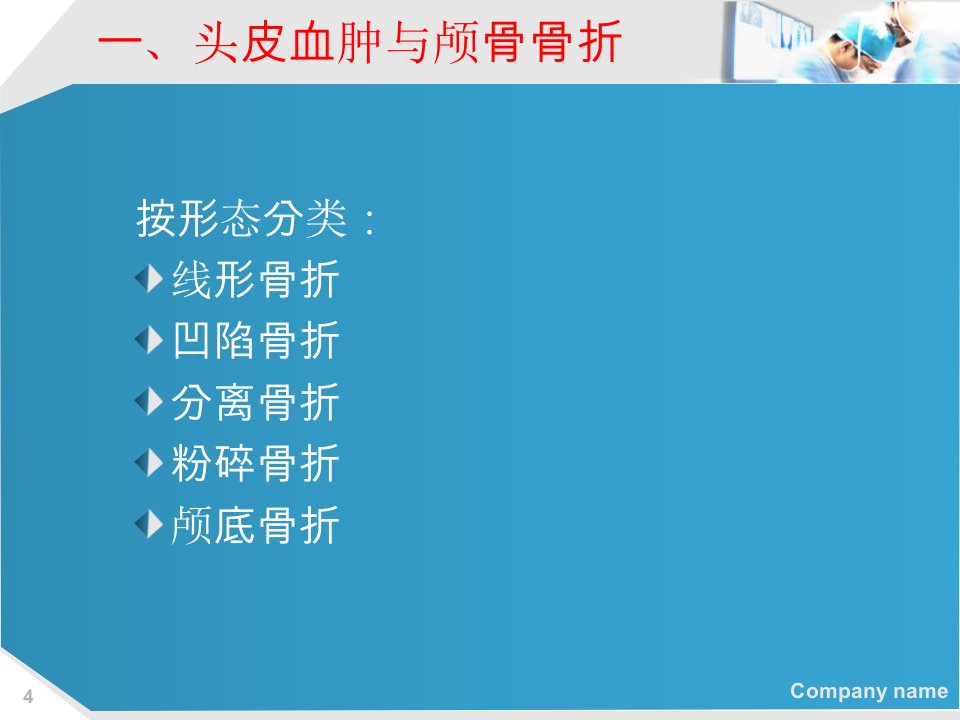 一、头皮血肿与颅骨骨折

按形态分类：
线形骨折
凹陷骨折
分离骨折
粉碎骨折
颅底骨折

4

Company name